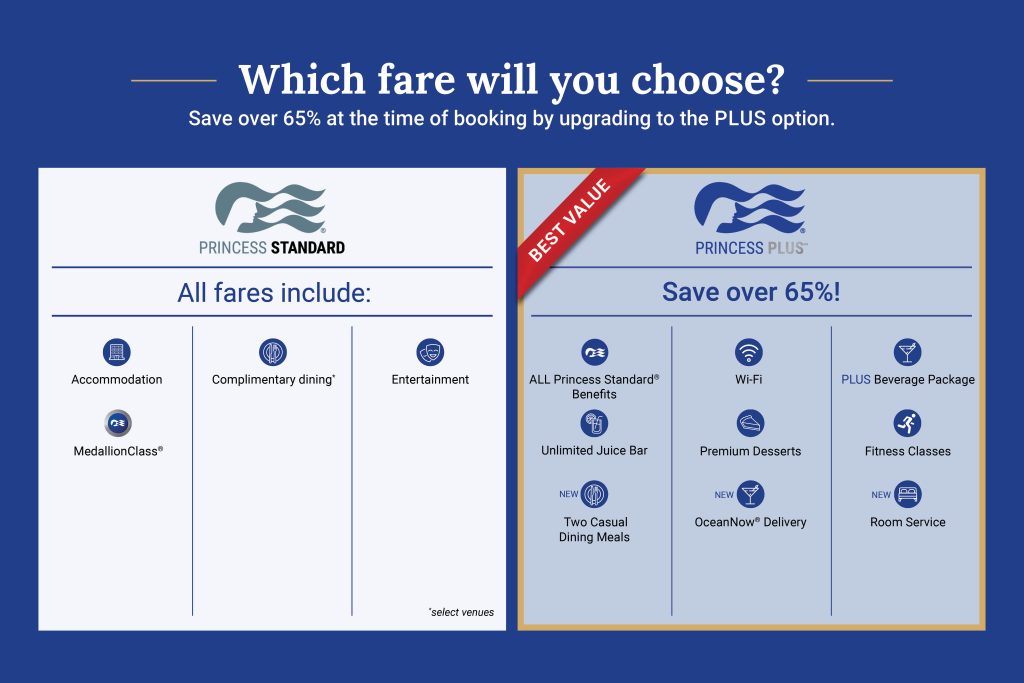 Which fare will you choose?
Save over 65% at the time of booking by upgrading to the PLUS option.

PRINCESS STANDARD

All fares include:

Accommodation

MedallionClass®

Complimentary dining*

Entertainment

*select venues

BEST VALUE

PRINCESS PLUS™

Save over 65%!

ALL Princess Standard® Benefits

Unlimited Juice Bar

NEW Two Casual Dining Meals

Wi-Fi

Premium Desserts

NEW OceanNow® Delivery

PLUS Beverage Package

Fitness Classes

NEW Room Service